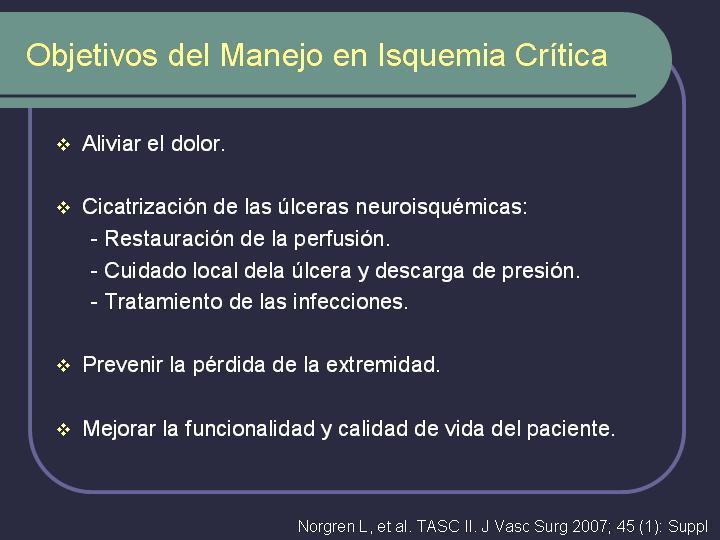 Objetivos del Manejo en Isquemia Crítica

❖ Aliviar el dolor.

❖ Cicatrización de las úlceras neuroisquémicas:
- Restauración de la perfusión.
- Cuidado local dela úlcera y descarga de presión.
- Tratamiento de las infecciones.

❖ Prevenir la pérdida de la extremidad.

❖ Mejorar la funcionalidad y calidad de vida del paciente.

Norgren L, et al. TASC II. J Vasc Surg 2007; 45 (1): Suppl